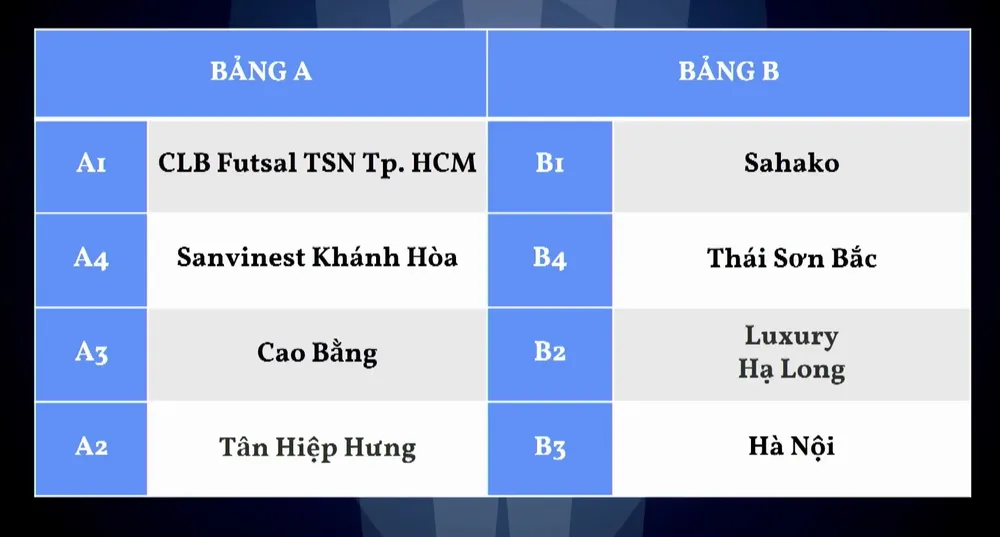 | BẢNG A | | BẢNG B | |
|---|---|---|---|
| A1 | CLB Futsal TSN Tp. HCM | B1 | Sahako |
| A4 | Sanvinest Khánh Hòa | B4 | Thái Sơn Bắc |
| A3 | Cao Bằng | B2 | Luxury Hạ Long |
| A2 | Tân Hiệp Hưng | B3 | Hà Nội |